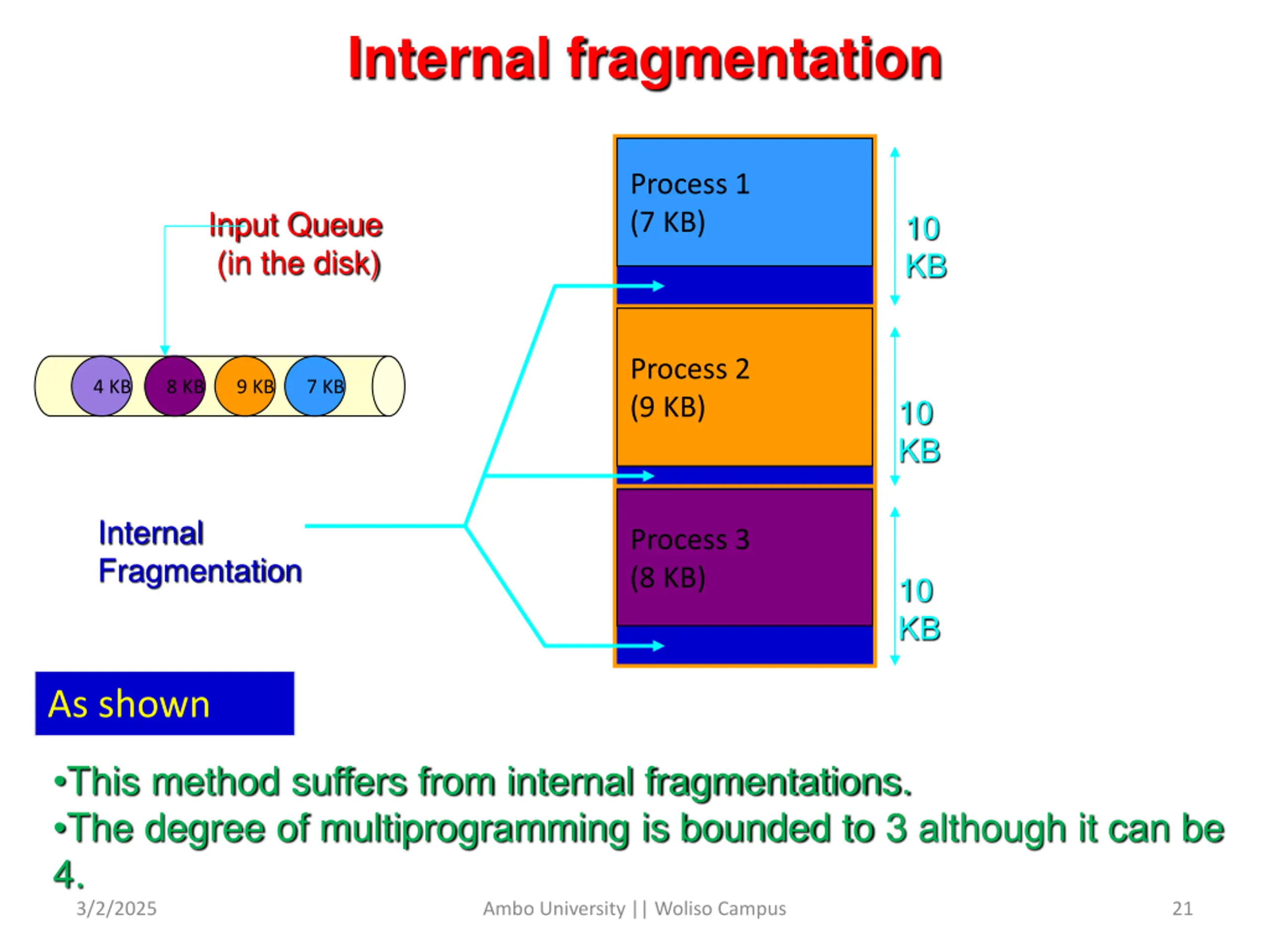 Internal fragmentation

Input Queue
(in the disk)

4 KB
8 KB
9 KB
7 KB

Process 1
(7 KB)

10 KB

Process 2
(9 KB)

10 KB

Process 3
(8 KB)

10 KB

Internal Fragmentation

As shown

•This method suffers from internal fragmentations.
•The degree of multiprogramming is bounded to 3 although it can be 4.

3/2/2025
Ambo University || Woliso Campus
21